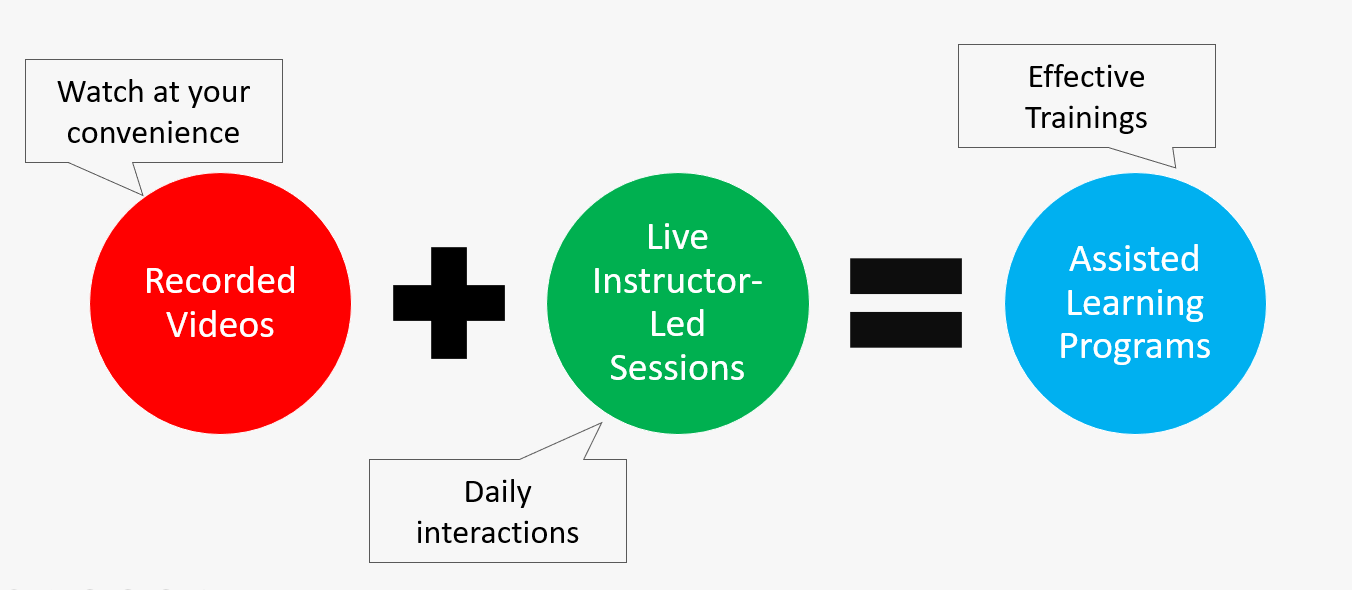 Watch at your convenience

Recorded Videos

Live Instructor-Led Sessions

Daily interactions

Effective Trainings

Assisted Learning Programs